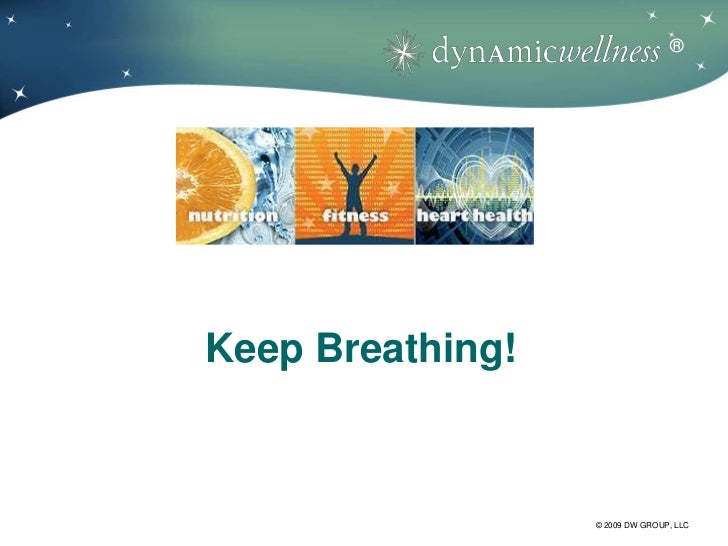 dynAmicwellness ®

nutrition fitness heart health

Keep Breathing!

© 2009 DW GROUP, LLC